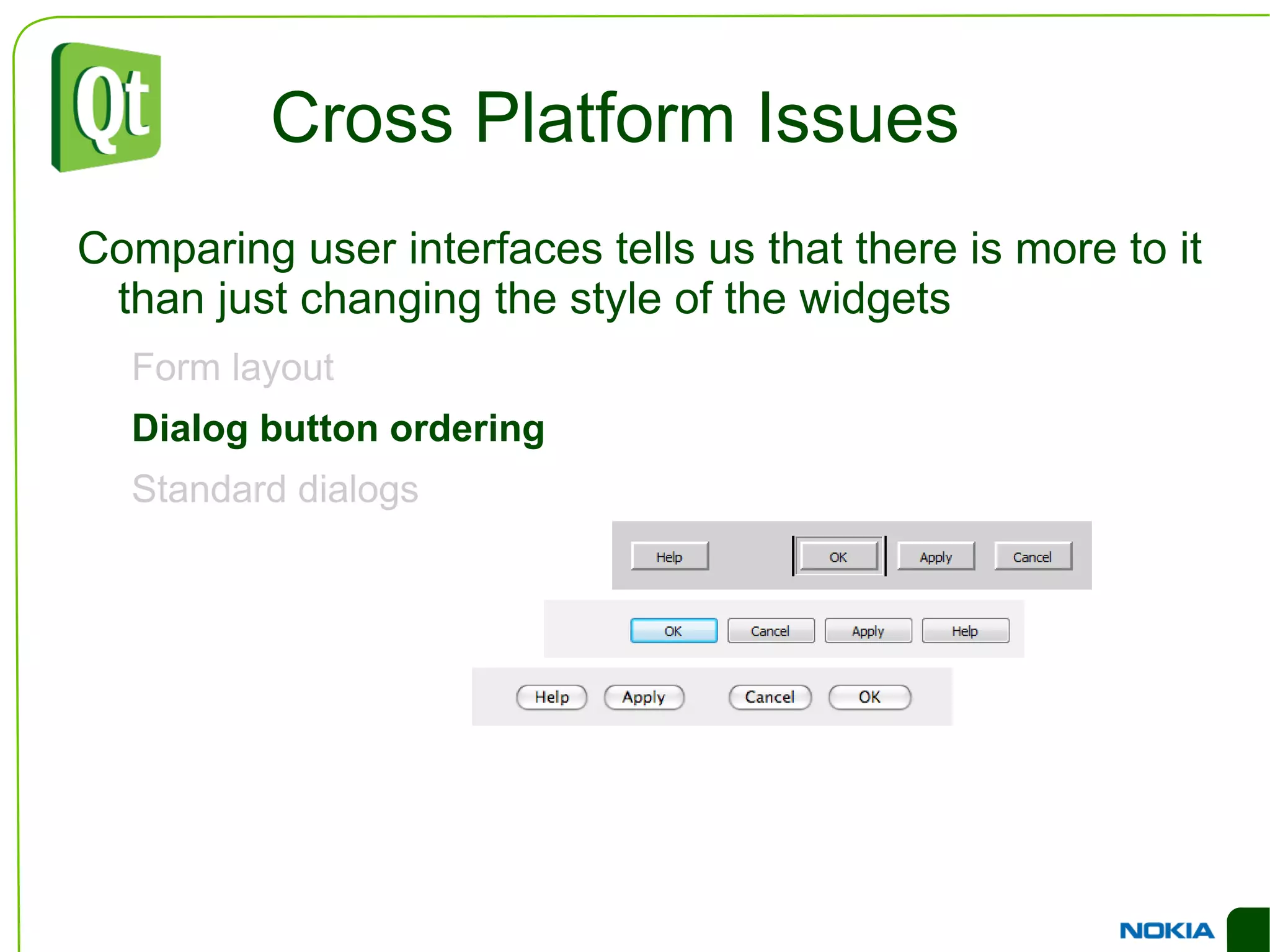 Qt

Cross Platform Issues

Comparing user interfaces tells us that there is more to it than just changing the style of the widgets

Form layout

Dialog button ordering

Standard dialogs

Help OK Apply Cancel

OK Cancel Apply Help

Help Apply Cancel OK

NOKIA